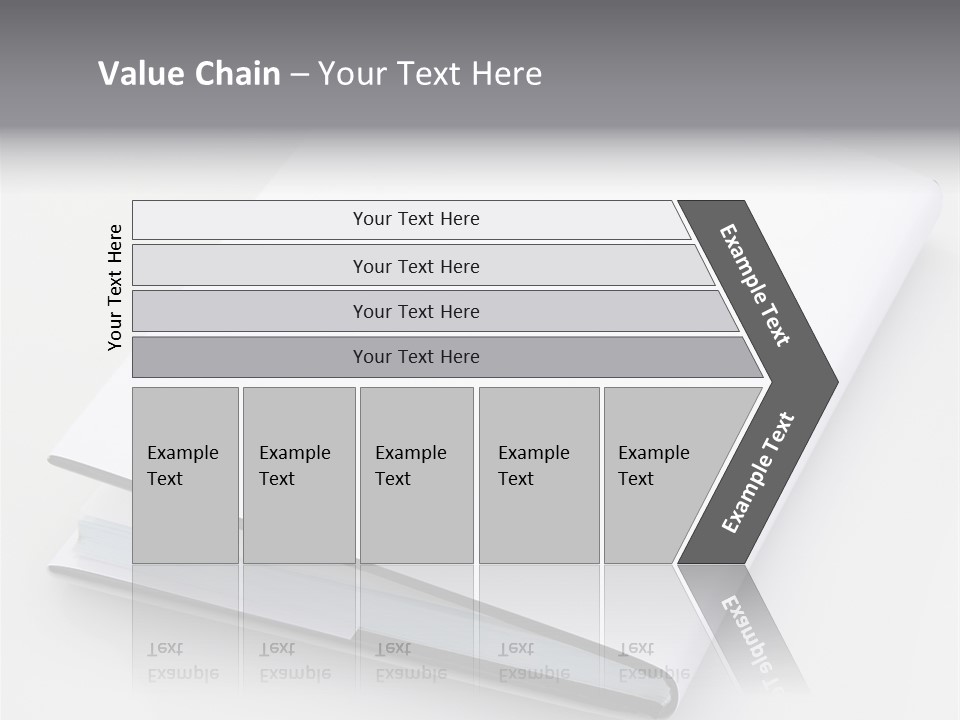 Value Chain – Your Text Here

Your Text Here

Your Text Here

Your Text Here

Your Text Here

Your Text Here

Example Text

Example Text

Example Text

Example Text

Example Text

Example Text

Example Text